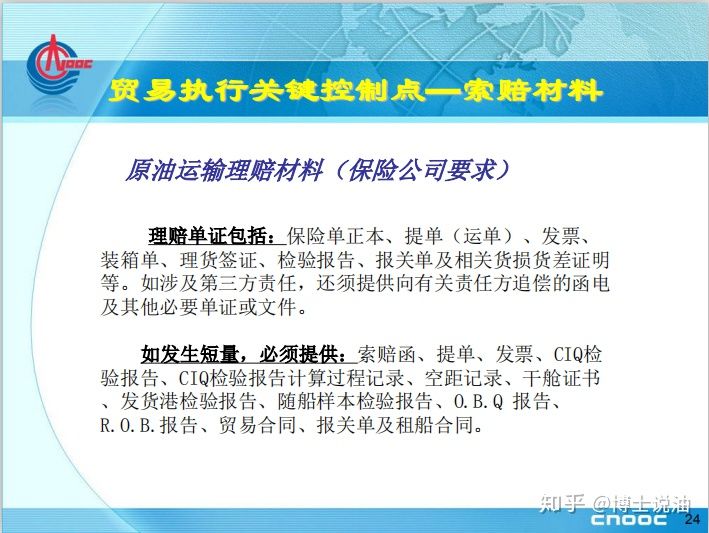 CNOOC

贸易执行关键控制点—索赔材料

原油运输理赔材料（保险公司要求）

理赔单证包括：保险单正本、提单（运单）、发票、装箱单、理货签证、检验报告、报关单及相关货损货差证明等。如涉及第三方责任，还须提供向有关责任方追偿的函电及其他必要单证或文件。

如发生短量，必须提供：索赔函、提单、发票、CIQ检验报告、CIQ检验报告计算过程记录、空距记录、干舱证书、发货港检验报告、随船样本检验报告、O.B.Q 报告、R.O.B.报告、贸易合同、报关单及租船合同。

知乎 @博士说油

CNOOC 24